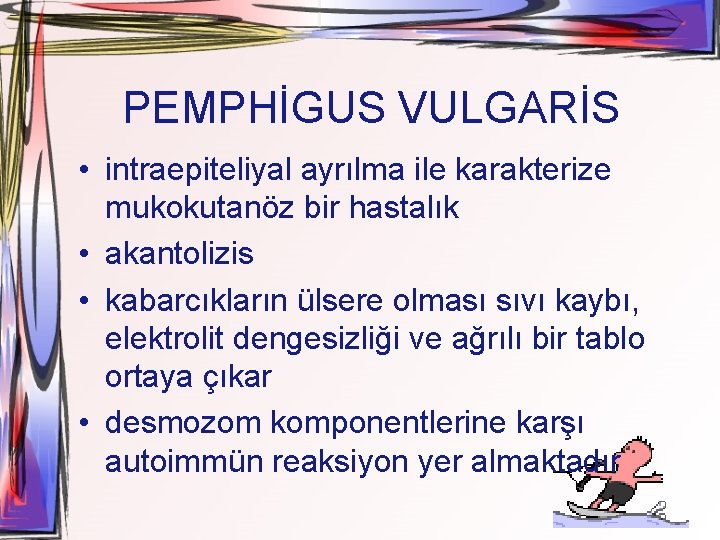 PEMPHİGUS VULGARİS

• intraepiteliyal ayrılma ile karakterize mukokutanöz bir hastalık
• akantolizis
• kabarcıkların ülsere olması sıvı kaybı, elektrolit dengesizliği ve ağrılı bir tablo ortaya çıkar
• desmozom komponentlerine karşı autoimmün reaksiyon yer almaktadır